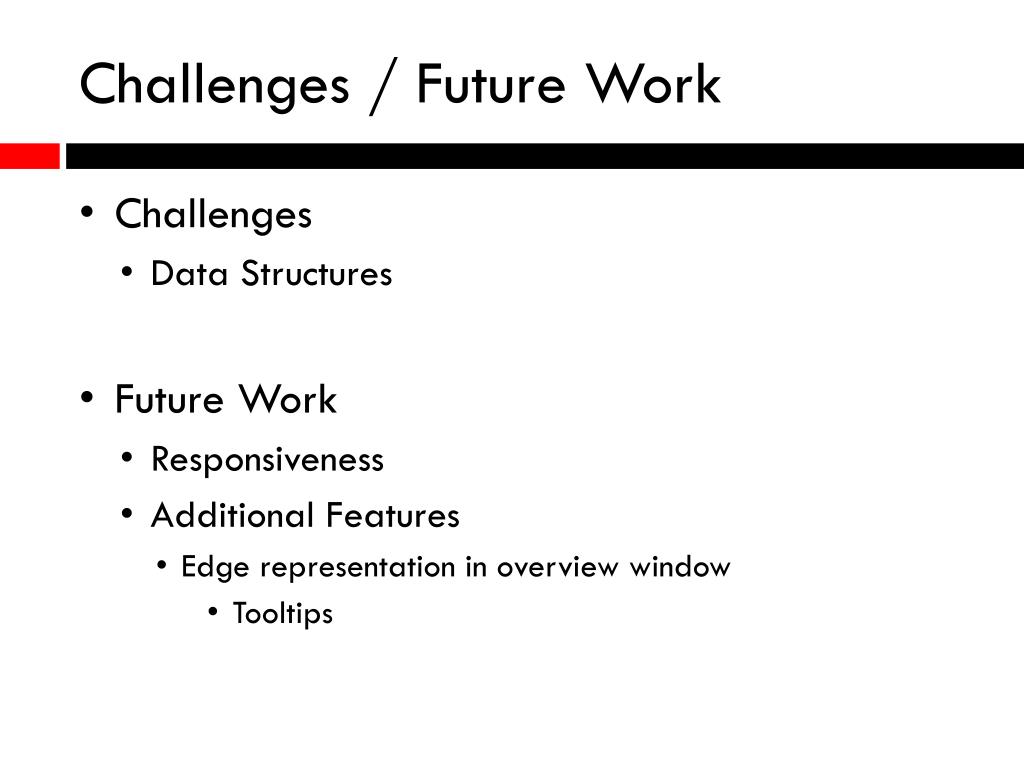 Challenges / Future Work

• Challenges
  • Data Structures

• Future Work
  • Responsiveness
  • Additional Features
    • Edge representation in overview window
      • Tooltips